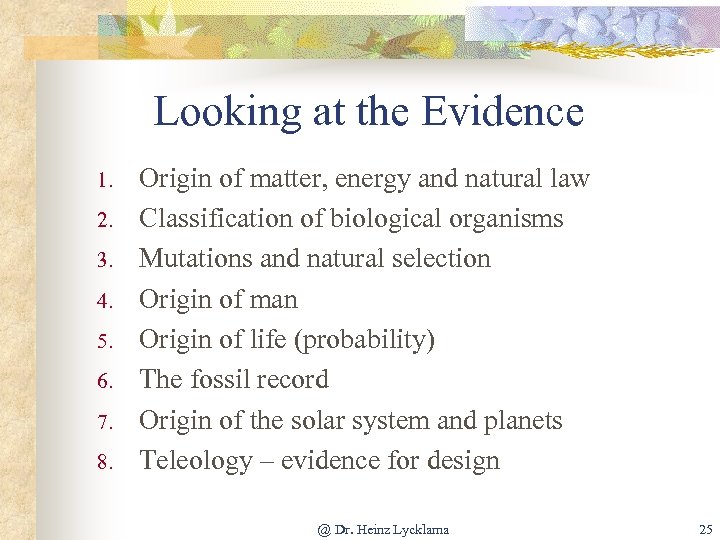 Looking at the Evidence

1. Origin of matter, energy and natural law
2. Classification of biological organisms
3. Mutations and natural selection
4. Origin of man
5. Origin of life (probability)
6. The fossil record
7. Origin of the solar system and planets
8. Teleology – evidence for design

@ Dr. Heinz Lycklama

25